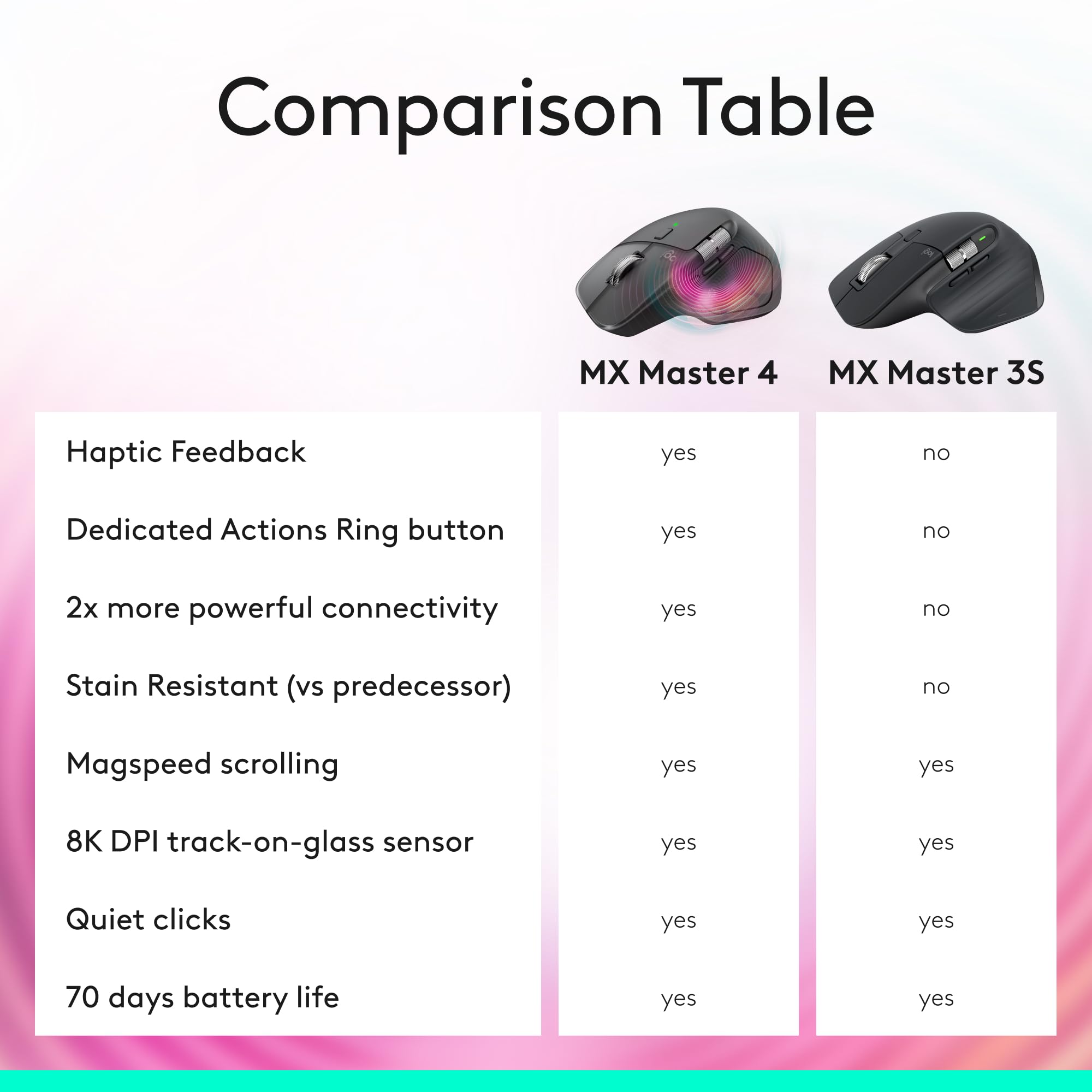 Comparison Table

|  | MX Master 4 | MX Master 3S |
|---|---|---|
| Haptic Feedback | yes | no |
| Dedicated Actions Ring button | yes | no |
| 2x more powerful connectivity | yes | no |
| Stain Resistant (vs predecessor) | yes | no |
| Magspeed scrolling | yes | yes |
| 8K DPI track-on-glass sensor | yes | yes |
| Quiet clicks | yes | yes |
| 70 days battery life | yes | yes |